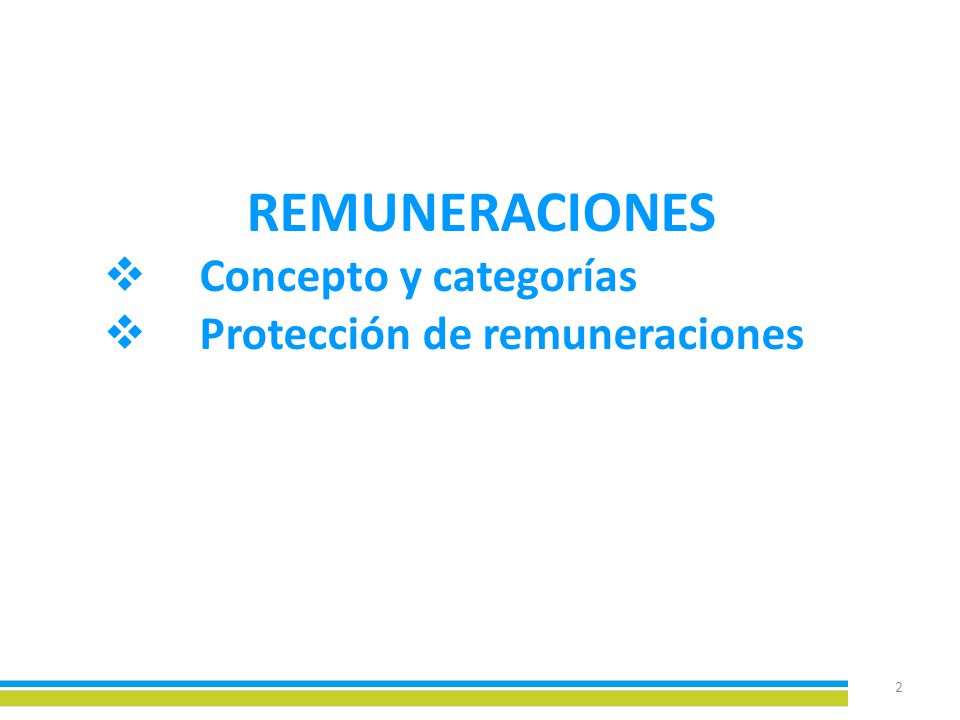 REMUNERACIONES

❖ Concepto y categorías

❖ Protección de remuneraciones

2